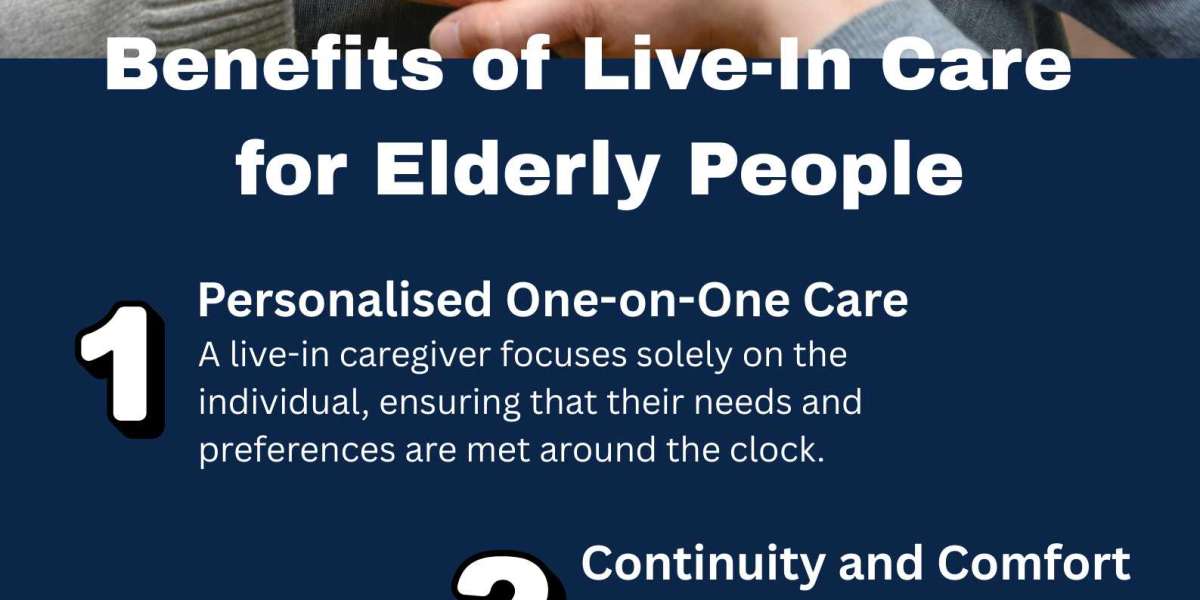 Benefits of Live-In Care for Elderly People

1

Personalised One-on-One Care

A live-in caregiver focuses solely on the individual, ensuring that their needs and preferences are met around the clock.

2

Continuity and Comfort